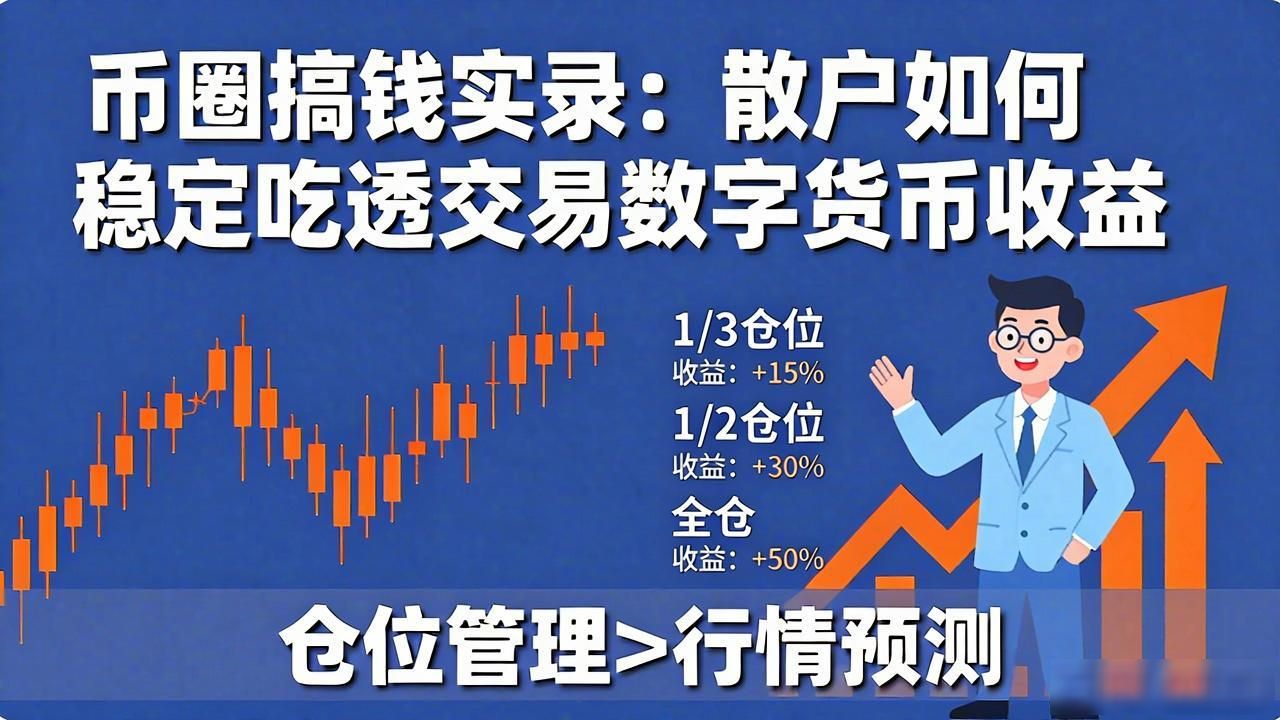 币圈搞钱实录：散户如何稳定吃透交易数字货币收益

1/3仓位
收益：+15%

1/2仓位
收益：+30%

全仓
收益：+50%

仓位管理>行情预测